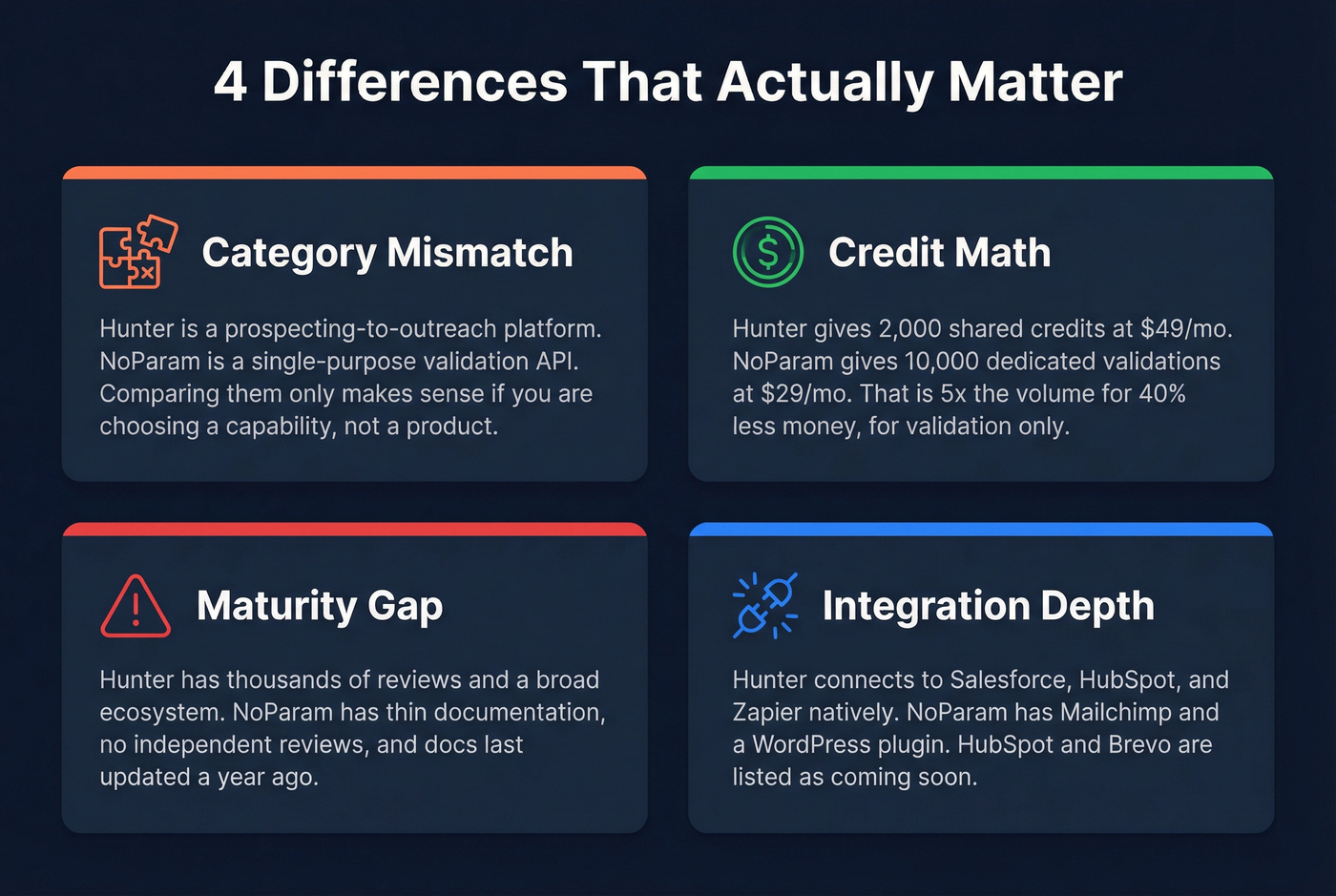 4 Differences That Actually Matter

Category Mismatch

Hunter is a prospecting-to-outreach platform. NoParam is a single-purpose validation API. Comparing them only makes sense if you are choosing a capability, not a product.

Credit Math

Hunter gives 2,000 shared credits at \$49/mo. NoParam gives 10,000 dedicated validations at \$29/mo. That is 5x the volume for 40% less money, for validation only.

Maturity Gap

Hunter has thousands of reviews and a broad ecosystem. NoParam has thin documentation, no independent reviews, and docs last updated a year ago.

Integration Depth

Hunter connects to Salesforce, HubSpot, and Zapier natively. NoParam has Mailchimp and a WordPress plugin. HubSpot and Brevo are listed as coming soon.